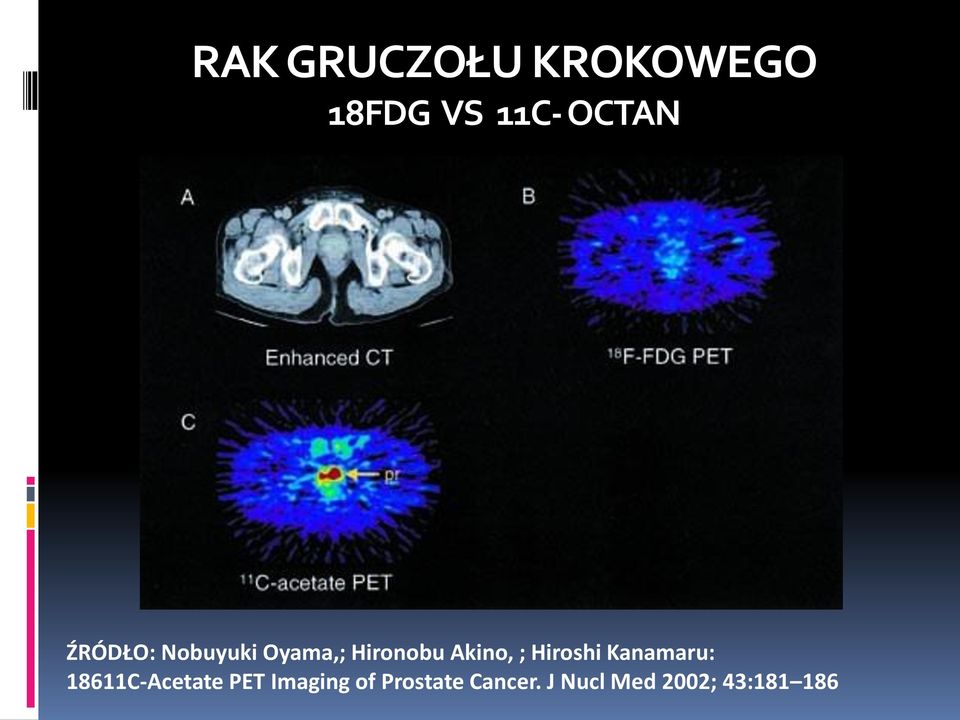 RAK GRUCZOŁU KROKOWEGO
18FDG VS 11C- OCTAN

A

Enhanced CT

B

$^{18}$F-FDG PET

C

pr

$^{11}$C-acetate PET

ŹRÓDŁO: Nobuyuki Oyama,; Hironobu Akino, ; Hiroshi Kanamaru:
18611C-Acetate PET Imaging of Prostate Cancer. J Nucl Med 2002; 43:181–186